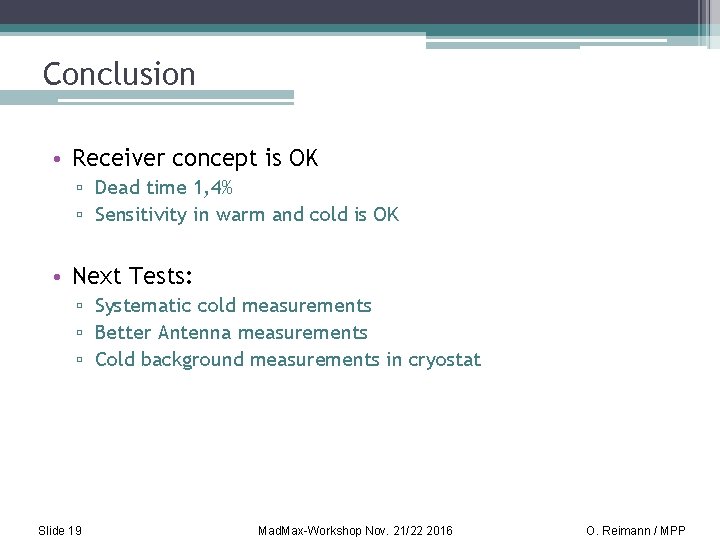 Conclusion

• Receiver concept is OK
▫ Dead time 1,4%
▫ Sensitivity in warm and cold is OK

• Next Tests:
▫ Systematic cold measurements
▫ Better Antenna measurements
▫ Cold background measurements in cryostat

Slide 19

MadMax-Workshop Nov. 21/22 2016

O. Reimann / MPP